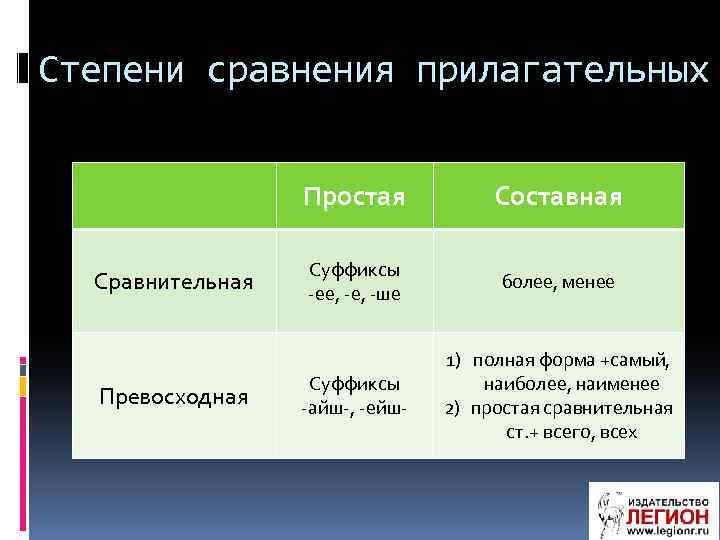 Степени сравнения прилагательных

| | Простая | Составная |
|---|---|---|
| Сравнительная | Суффиксы -ее, -е, -ше | более, менее |
| Превосходная | Суффиксы -айш-, -ейш- | 1) полная форма +самый, наиболее, наименее 2) простая сравнительная ст.+ всего, всех |

ИЗДАТЕЛЬСТВО ЛЕГИОН www.legionr.ru